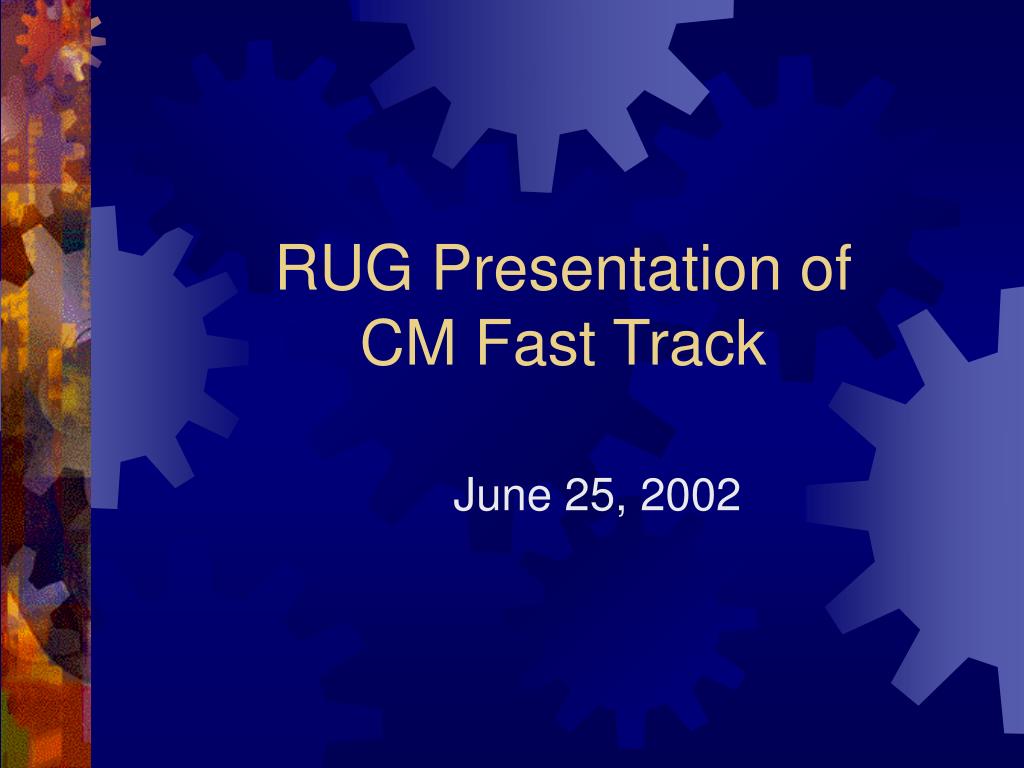 RUG Presentation of CM Fast Track

June 25, 2002